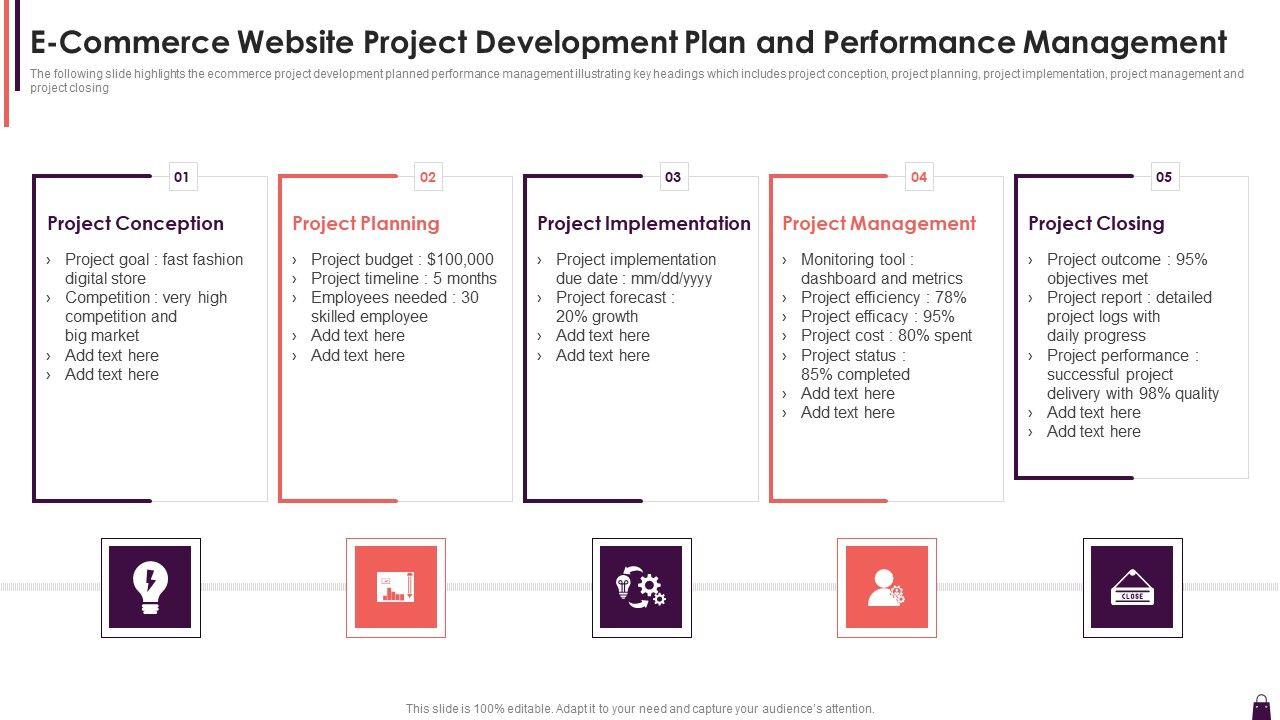 E-Commerce Website Project Development Plan and Performance Management

The following slide highlights the ecommerce project development planned performance management illustrating key headings which includes project conception, project planning, project implementation, project management and project closing

01

Project Conception

› Project goal : fast fashion digital store
› Competition : very high competition and big market
› Add text here
› Add text here

02

Project Planning

› Project budget : $100,000
› Project timeline : 5 months
› Employees needed : 30 skilled employee
› Add text here
› Add text here

03

Project Implementation

› Project implementation due date : mm/dd/yyyy
› Project forecast : 20% growth
› Add text here
› Add text here

04

Project Management

› Monitoring tool : dashboard and metrics
› Project efficiency : 78%
› Project efficacy : 95%
› Project cost : 80% spent
› Project status : 85% completed
› Add text here
› Add text here

05

Project Closing

› Project outcome : 95% objectives met
› Project report : detailed project logs with daily progress
› Project performance : successful project delivery with 98% quality
› Add text here
› Add text here

CLOSE

This slide is 100% editable. Adapt it to your need and capture your audience's attention.